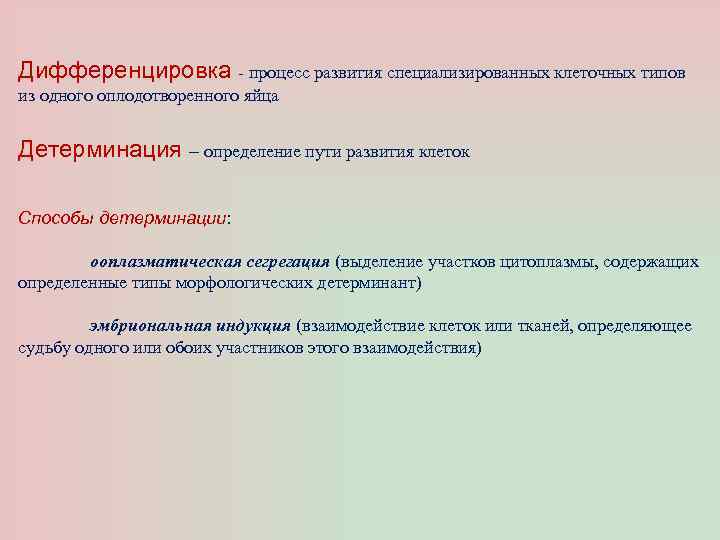 Дифференцировка - процесс развития специализированных клеточных типов из одного оплодотворенного яйца

Детерминация – определение пути развития клеток

Способы детерминации:

ооплазматическая сегрегация (выделение участков цитоплазмы, содержащих определенные типы морфологических детерминант)

эмбриональная индукция (взаимодействие клеток или тканей, определяющее судьбу одного или обоих участников этого взаимодействия)